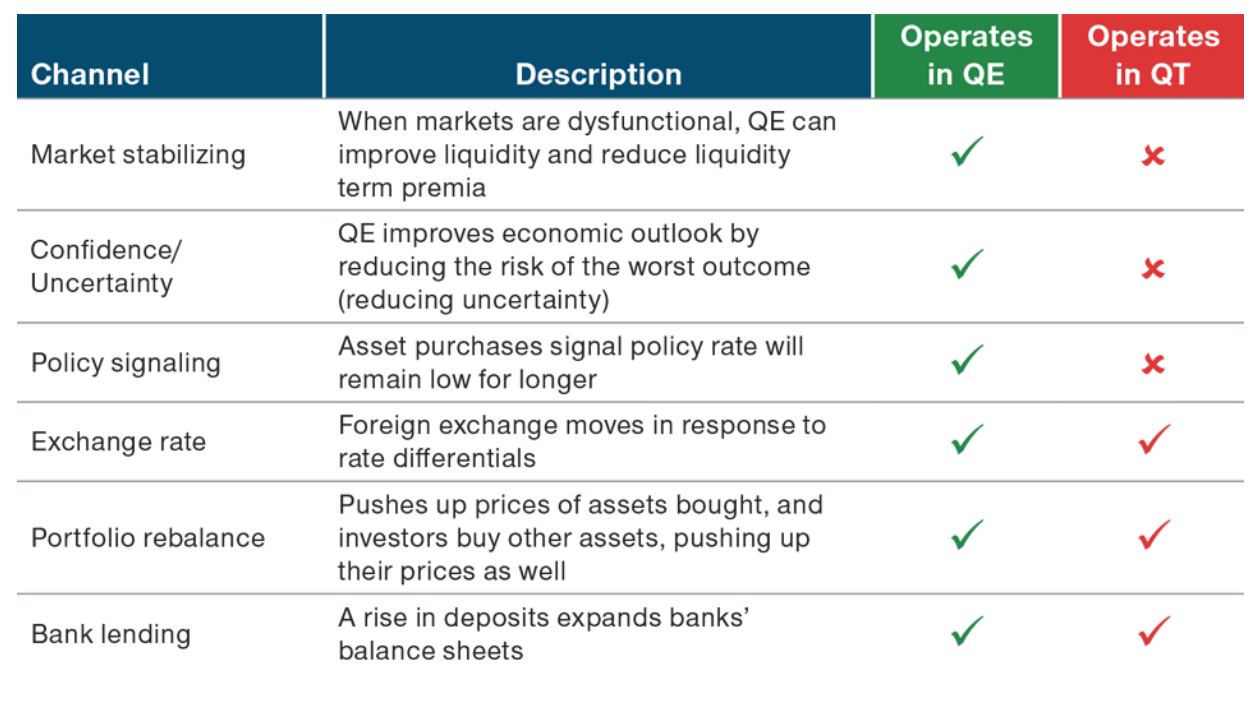 | Channel | Description | Operates in QE | Operates in QT |
|---|---|---|---|
| Market stabilizing | When markets are dysfunctional, QE can improve liquidity and reduce liquidity term premia | ✓ | ✗ |
| Confidence/ Uncertainty | QE improves economic outlook by reducing the risk of the worst outcome (reducing uncertainty) | ✓ | ✗ |
| Policy signaling | Asset purchases signal policy rate will remain low for longer | ✓ | ✗ |
| Exchange rate | Foreign exchange moves in response to rate differentials | ✓ | ✓ |
| Portfolio rebalance | Pushes up prices of assets bought, and investors buy other assets, pushing up their prices as well | ✓ | ✓ |
| Bank lending | A rise in deposits expands banks' balance sheets | ✓ | ✓ |